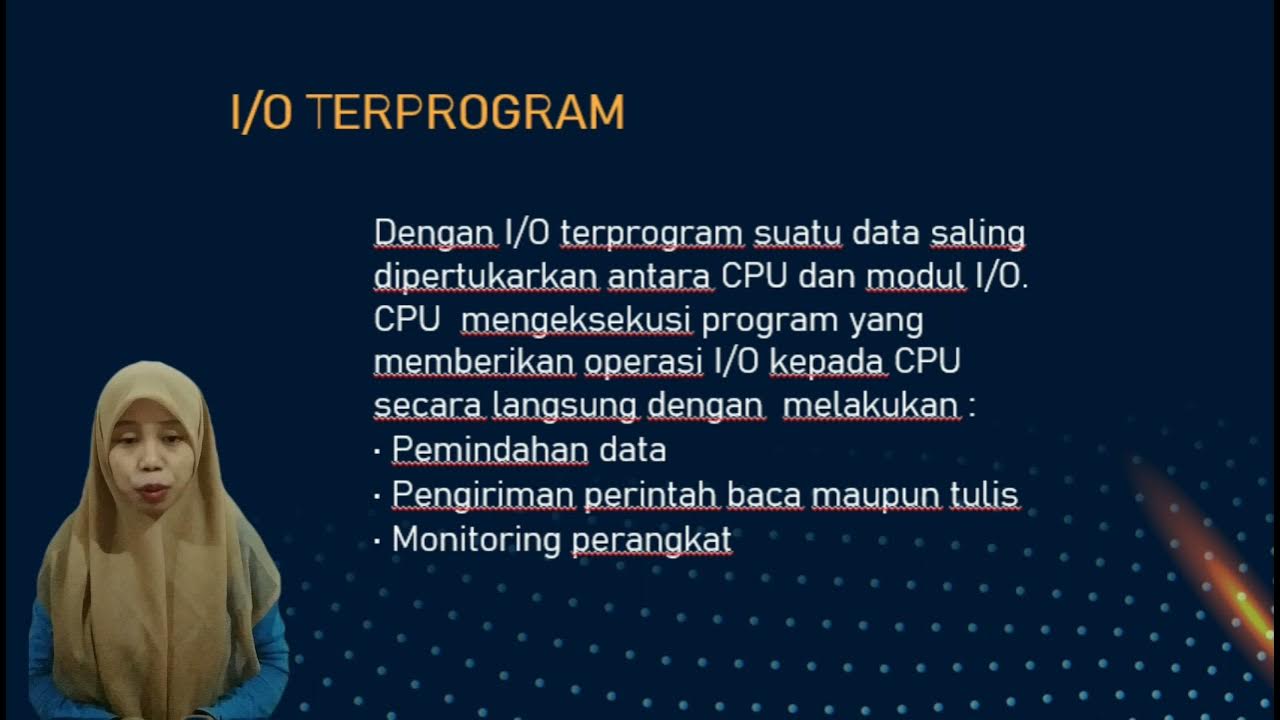 I/O TERPROGRAM

Dengan I/O terprogram suatu data saling dipertukarkan antara CPU dan modul I/O. CPU mengeksekusi program yang memberikan operasi I/O kepada CPU secara langsung dengan melakukan :

· Pemindahan data
· Pengiriman perintah baca maupun tulis
· Monitoring perangkat